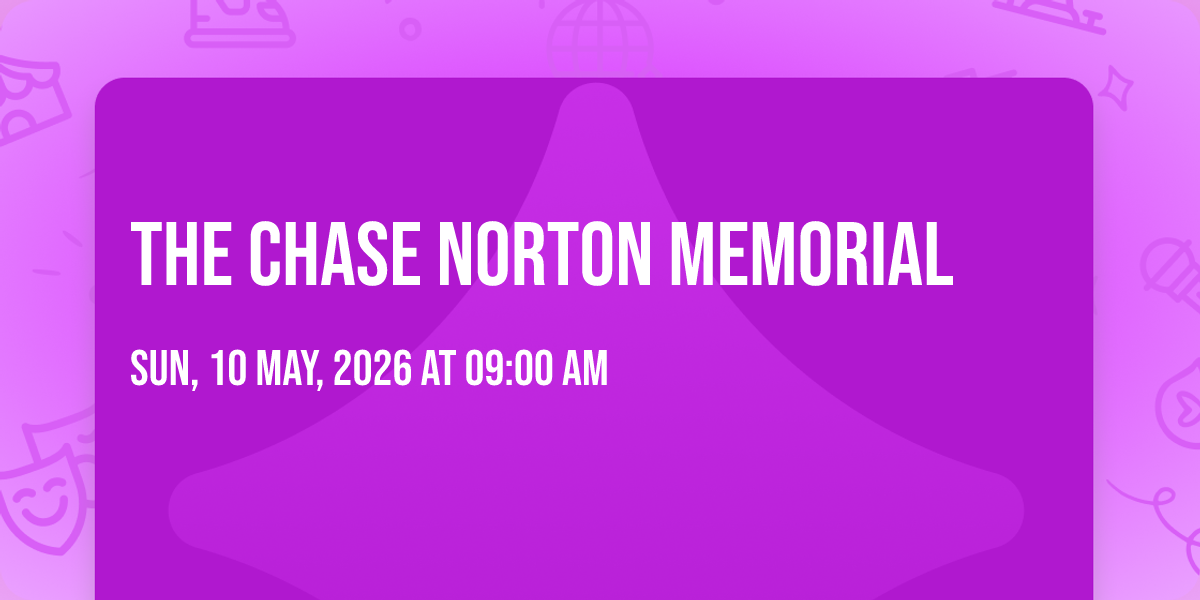 THE CHASE NORTON MEMORIAL

SUN, 10 MAY, 2026 AT 09:00 AM